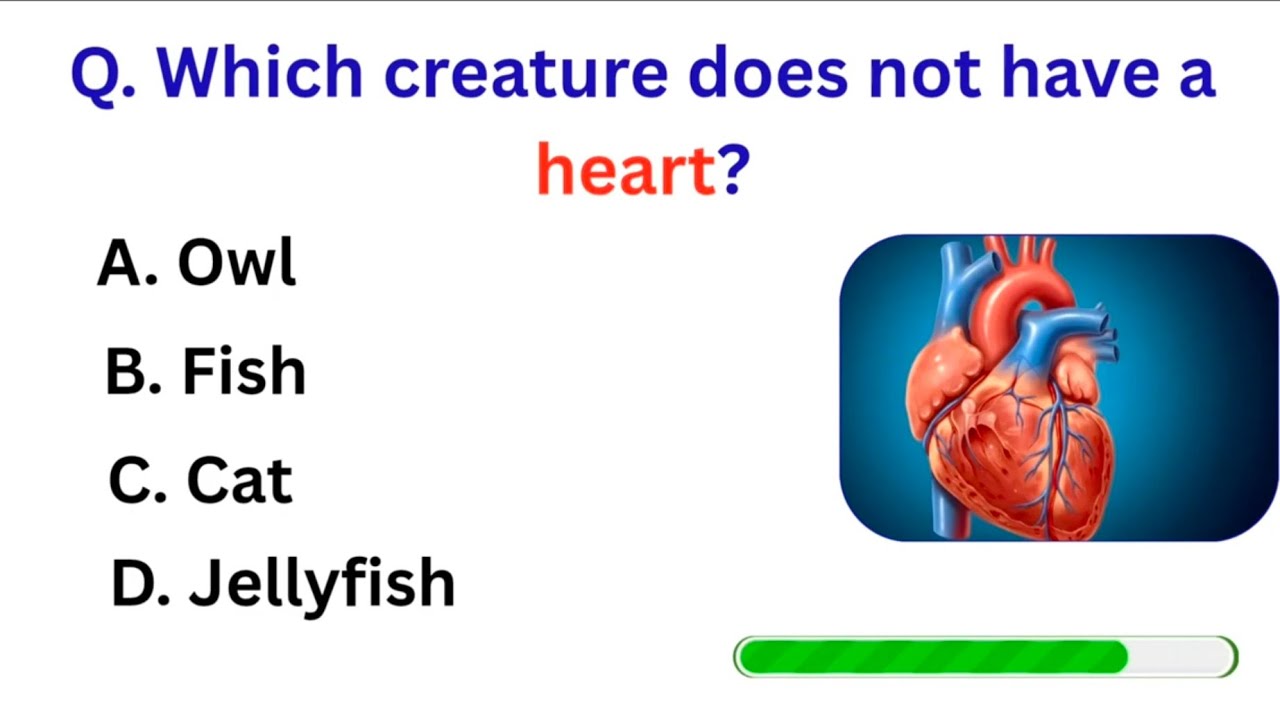 Q. Which creature does not have a heart?

A. Owl

B. Fish

C. Cat

D. Jellyfish